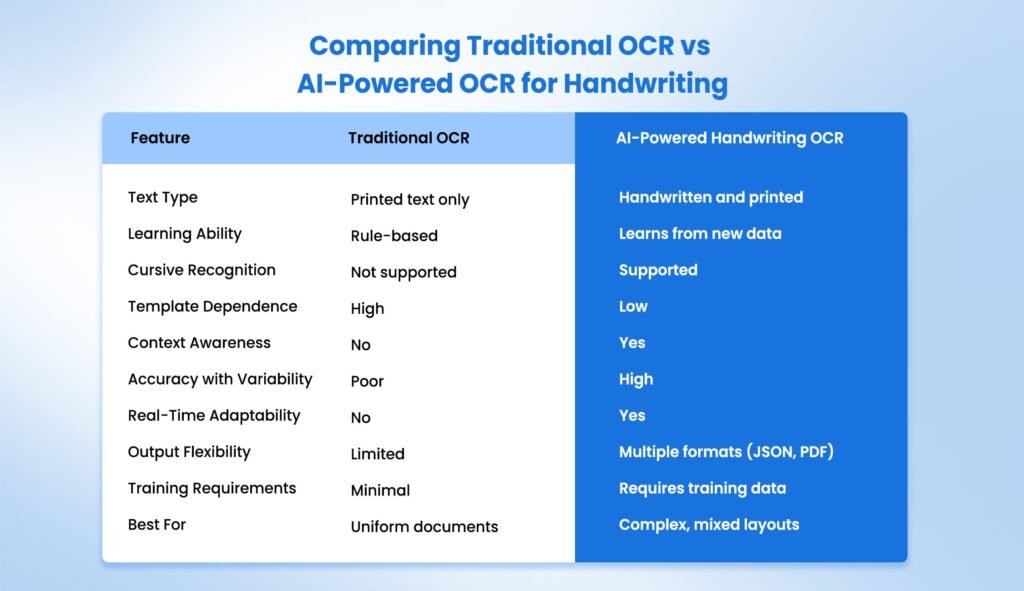 Comparing Traditional OCR vs AI-Powered OCR for Handwriting

| Feature | Traditional OCR | AI-Powered Handwriting OCR |
|---|---|---|
| Text Type | Printed text only | Handwritten and printed |
| Learning Ability | Rule-based | Learns from new data |
| Cursive Recognition | Not supported | Supported |
| Template Dependence | High | Low |
| Context Awareness | No | Yes |
| Accuracy with Variability | Poor | High |
| Real-Time Adaptability | No | Yes |
| Output Flexibility | Limited | Multiple formats (JSON, PDF) |
| Training Requirements | Minimal | Requires training data |
| Best For | Uniform documents | Complex, mixed layouts |